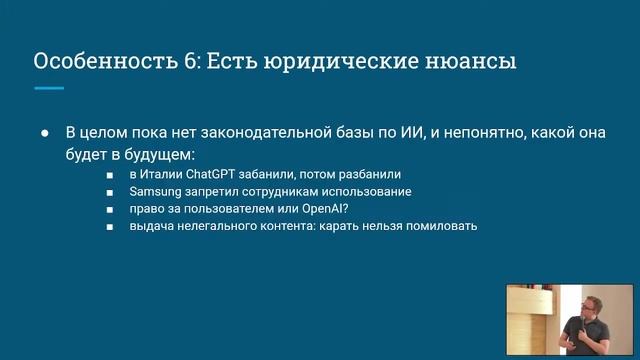 Особенность 6: Есть юридические нюансы

● В целом пока нет законодательной базы по ИИ, и непонятно, какой она будет в будущем:
■ в Италии ChatGPT забанили, потом разбанили
■ Samsung запретил сотрудникам использование
■ право за пользователем или OpenAI?
■ выдача нелегального контента: карать нельзя помиловать